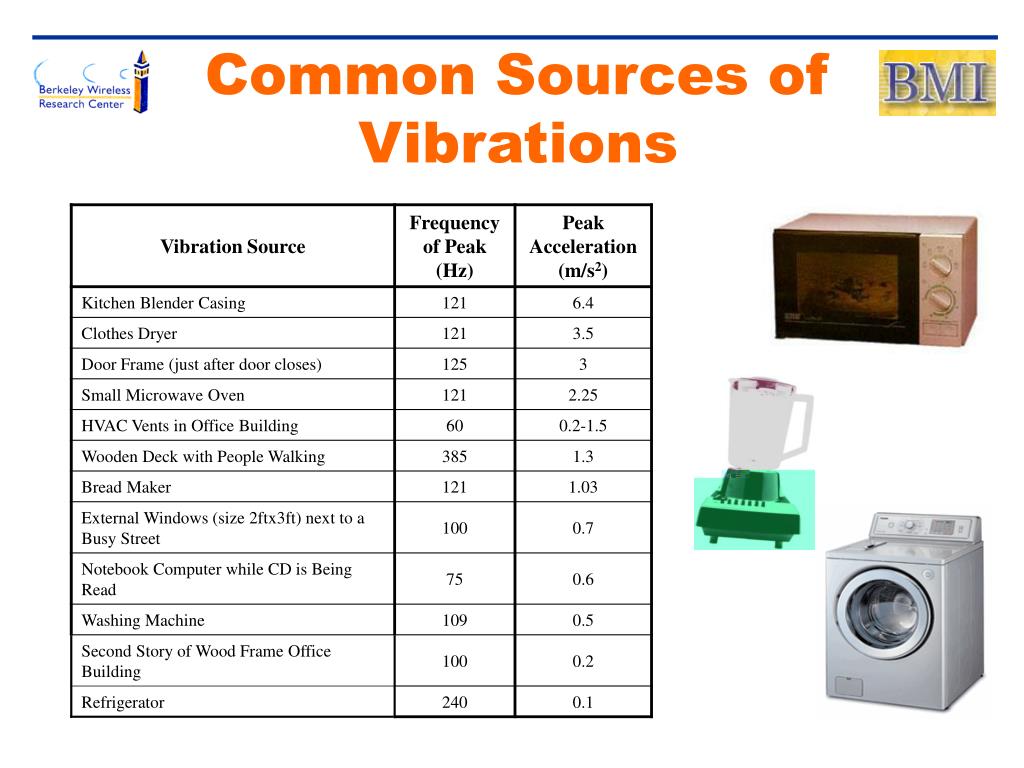 Berkeley Wireless Research Center

Common Sources of Vibrations

BMI

| Vibration Source | Frequency of Peak (Hz) | Peak Acceleration ($m/s^2$) |
|---|---|---|
| Kitchen Blender Casing | 121 | 6.4 |
| Clothes Dryer | 121 | 3.5 |
| Door Frame (just after door closes) | 125 | 3 |
| Small Microwave Oven | 121 | 2.25 |
| HVAC Vents in Office Building | 60 | 0.2-1.5 |
| Wooden Deck with People Walking | 385 | 1.3 |
| Bread Maker | 121 | 1.03 |
| External Windows (size 2ftx3ft) next to a Busy Street | 100 | 0.7 |
| Notebook Computer while CD is Being Read | 75 | 0.6 |
| Washing Machine | 109 | 0.5 |
| Second Story of Wood Frame Office Building | 100 | 0.2 |
| Refrigerator | 240 | 0.1 |